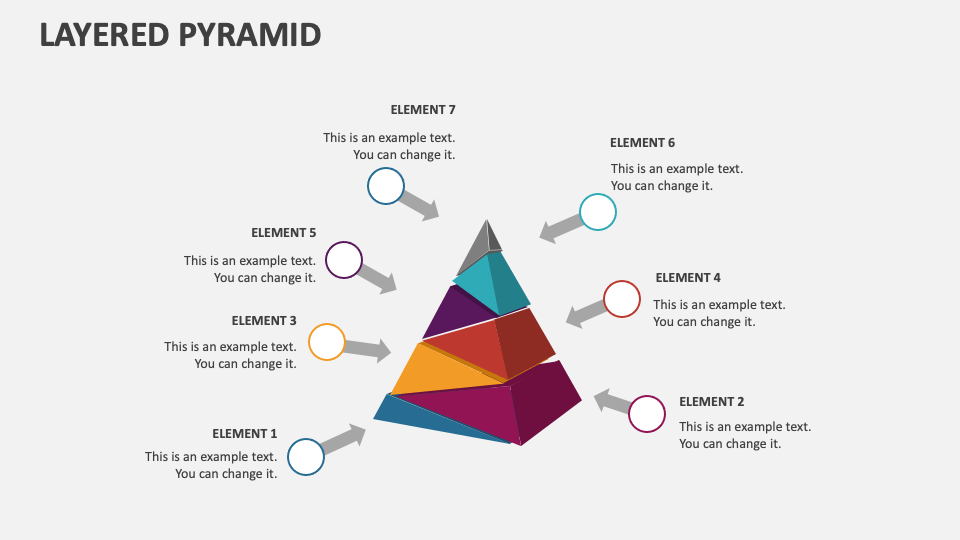 LAYERED PYRAMID

ELEMENT 7

This is an example text. You can change it.

ELEMENT 6

This is an example text. You can change it.

ELEMENT 5

This is an example text. You can change it.

ELEMENT 4

This is an example text. You can change it.

ELEMENT 3

This is an example text. You can change it.

ELEMENT 2

This is an example text. You can change it.

ELEMENT 1

This is an example text. You can change it.